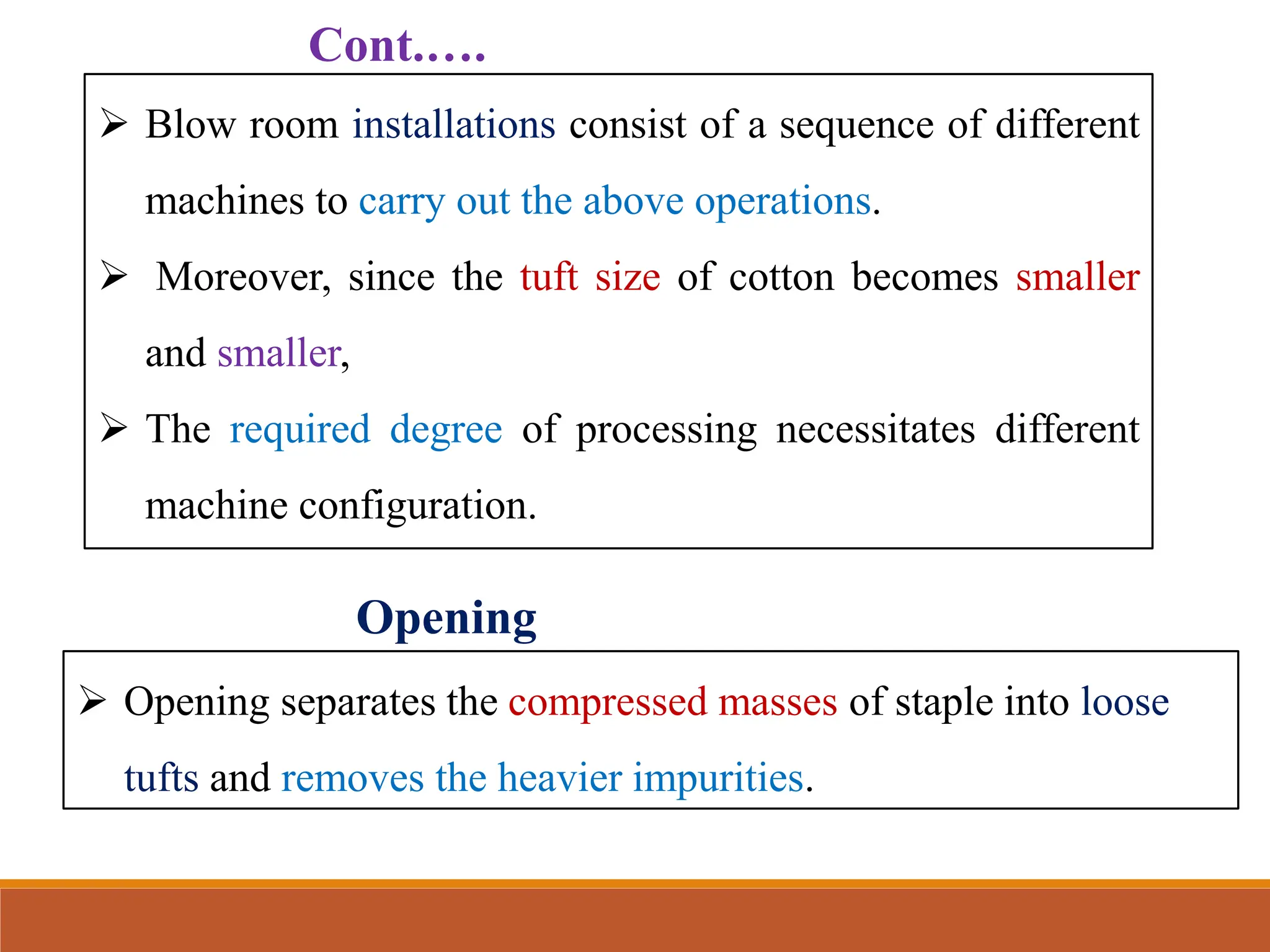 Cont.….

➢ Blow room installations consist of a sequence of different machines to carry out the above operations.

➢ Moreover, since the tuft size of cotton becomes smaller and smaller,

➢ The required degree of processing necessitates different machine configuration.

Opening

➢ Opening separates the compressed masses of staple into loose tufts and removes the heavier impurities.